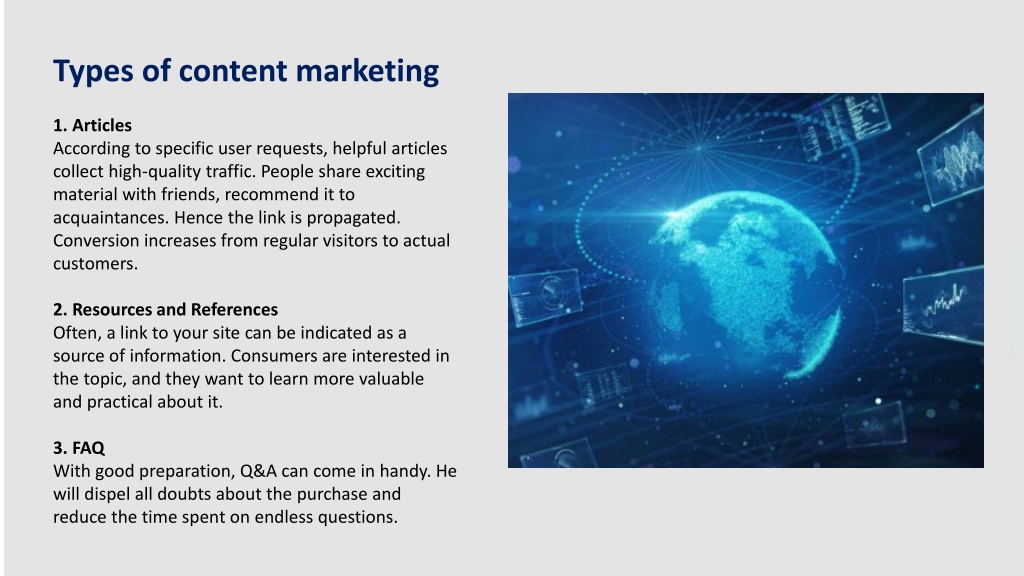 Types of content marketing

1. Articles
According to specific user requests, helpful articles collect high-quality traffic. People share exciting material with friends, recommend it to acquaintances. Hence the link is propagated. Conversion increases from regular visitors to actual customers.

2. Resources and References
Often, a link to your site can be indicated as a source of information. Consumers are interested in the topic, and they want to learn more valuable and practical about it.

3. FAQ
With good preparation, Q&A can come in handy. He will dispel all doubts about the purchase and reduce the time spent on endless questions.